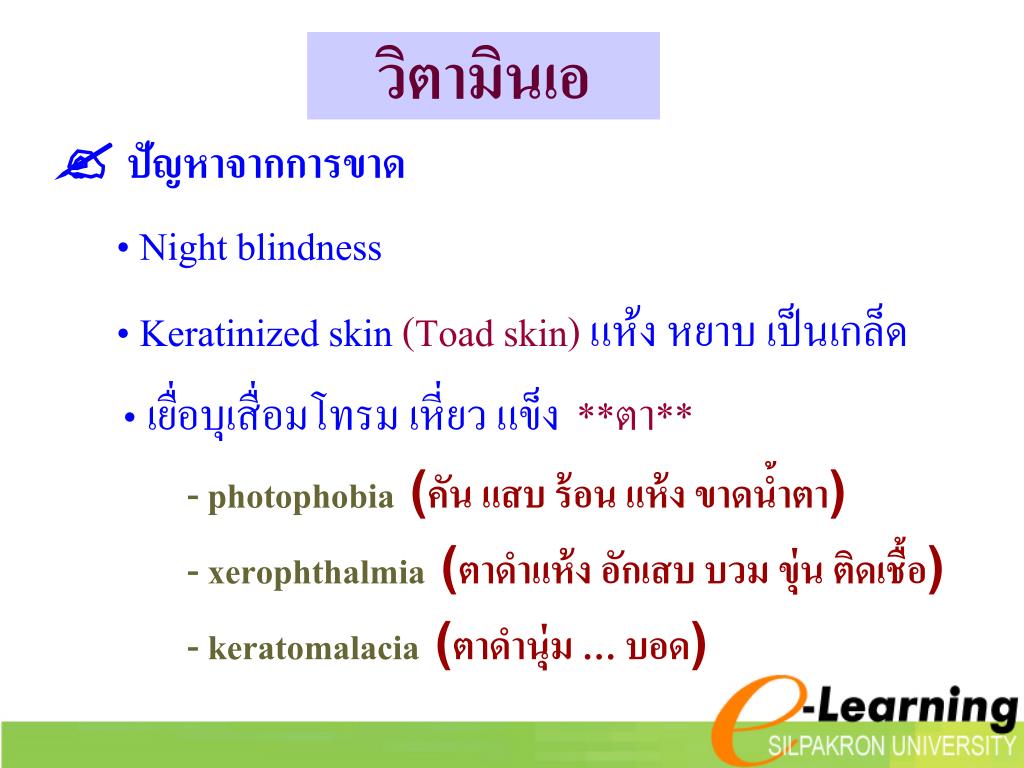 วิตามินเอ

✍ ปัญหาจากการขาด

• Night blindness

• Keratinized skin (Toad skin) แห้ง หยาบ เป็นเกล็ด

• เยื่อบุเสื่อมโทรม เหี่ยว แข็ง **ตา**

- photophobia (คัน แสบ ร้อน แห้ง ขาดน้ำตา)

- xerophthalmia (ตาดำแห้ง อักเสบ บวม ขุ่น ติดเชื้อ)

- keratomalacia (ตาดำนุ่ม ... บอด)

e-Learning
SILPAKRON UNIVERSITY